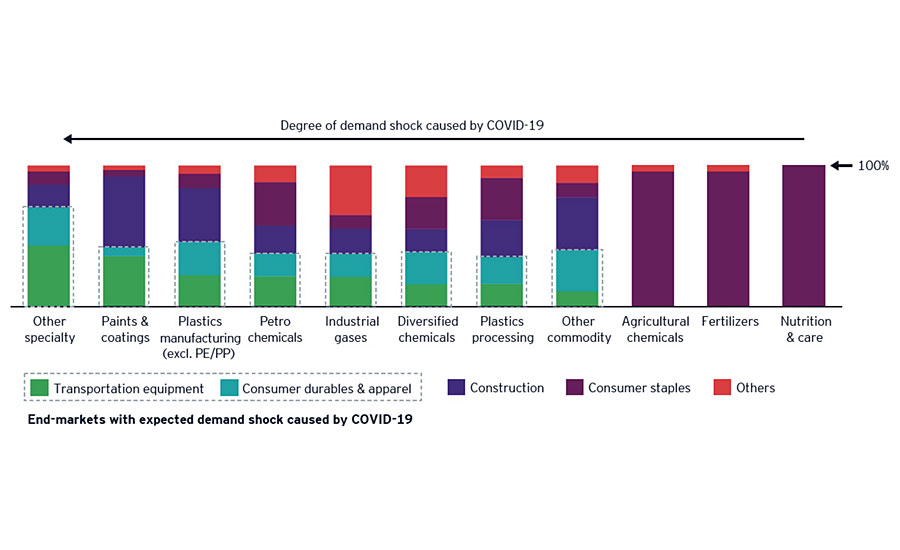 Degree of demand shock caused by COVID-19

100%

Other specialty

Paints & coatings

Plastics manufacturing (excl. PE/PP)

Petro chemicals

Industrial gases

Diversified chemicals

Plastics processing

Other commodity

Agricultural chemicals

Fertilizers

Nutrition & care

Transportation equipment

Consumer durables & apparel

Construction

Consumer staples

Others

End-markets with expected demand shock caused by COVID-19